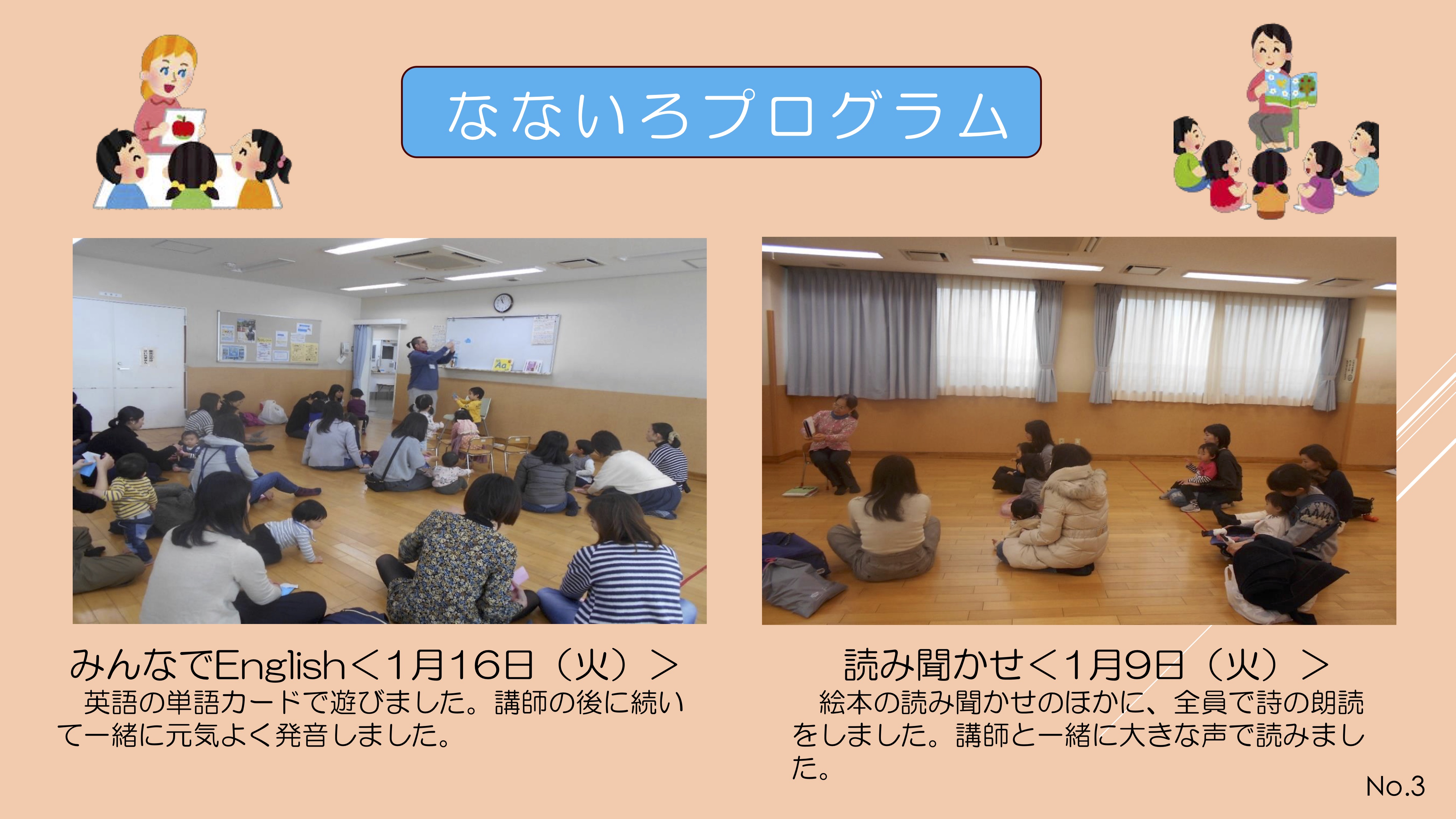 なないろプログラム

みんなでEnglish＜1月16日（火）＞

英語の単語カードで遊びました。講師の後に続いて一緒に元気よく発音しました。

読み聞かせ＜1月9日（火）＞

絵本の読み聞かせのほかに、全員で詩の朗読をしました。講師と一緒に大きな声で読みました。

No.3